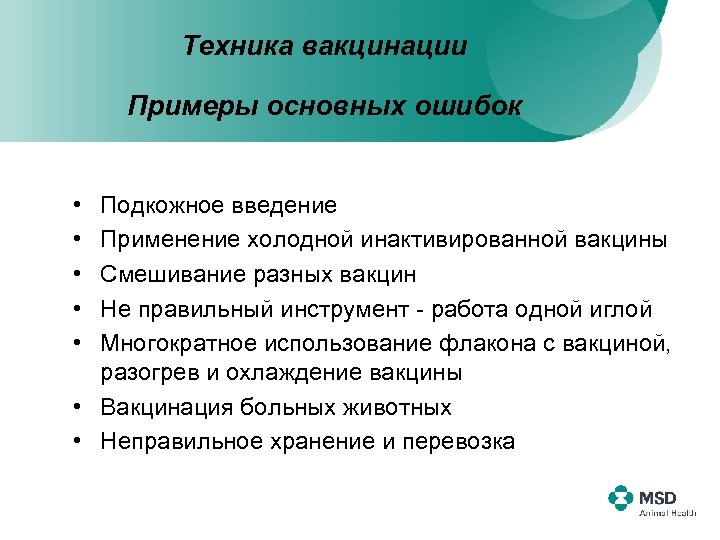 Техника вакцинации

Примеры основных ошибок

• Подкожное введение
• Применение холодной инактивированной вакцины
• Смешивание разных вакцин
• Не правильный инструмент - работа одной иглой
• Многократное использование флакона с вакциной, разогрев и охлаждение вакцины
• Вакцинация больных животных
• Неправильное хранение и перевозка

MSD
Animal Health